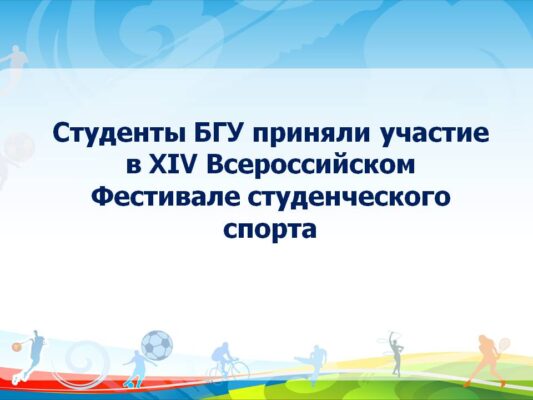 Студенты БГУ приняли участие в XIV Всероссийском Фестивале студенческого спорта